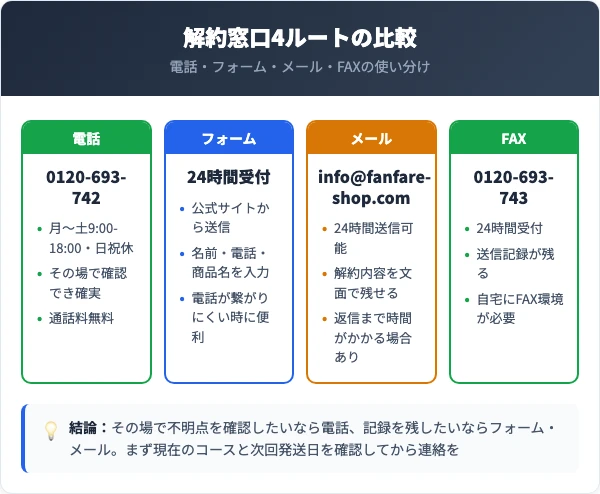 解約窓口4ルートの比較

電話・フォーム・メール・FAXの使い分け

電話

0120-693-742

- 月〜土9:00-18:00・日祝休
- その場で確認でき確実
- 通話料無料

フォーム

24時間受付

- 公式サイトから送信
- 名前・電話・商品名を入力
- 電話が繋がりにくい時に便利

メール

info@fanfare-shop.com

- 24時間送信可能
- 解約内容を文面で残せる
- 返信まで時間がかかる場合あり

FAX

0120-693-743

- 24時間受付
- 送信記録が残る
- 自宅にFAX環境が必要

結論：その場で不明点を確認したいなら電話、記録を残したいならフォーム・メール。まず現在のコースと次回発送日を確認してから連絡を